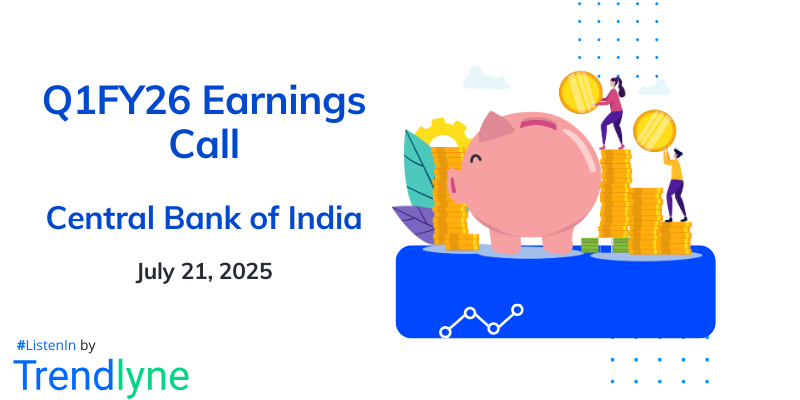 Q1FY26 Earnings Call

Central Bank of India

July 21, 2025

#ListenIn by
Trendlyne